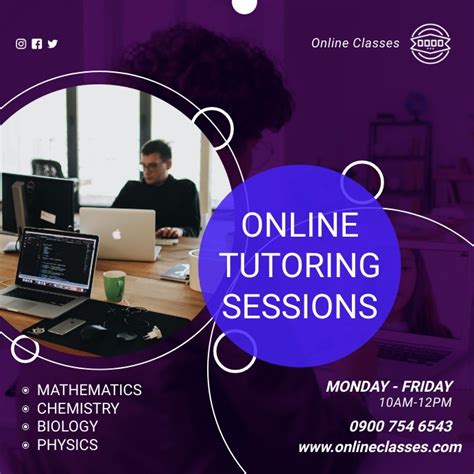 Online Classes

ONLINE TUTORING SESSIONS

MATHEMATICS
CHEMISTRY
BIOLOGY
PHYSICS

MONDAY - FRIDAY
10AM-12PM

0900 754 6543
www.onlineclasses.com